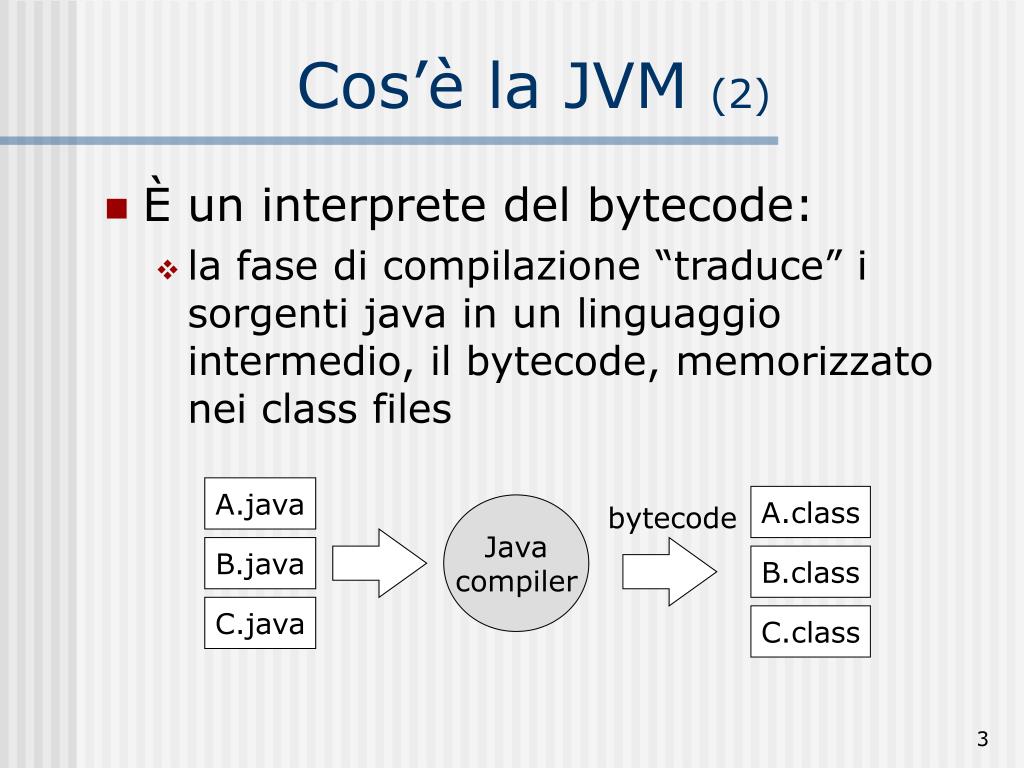 Cos’è la JVM (2)

È un interprete del bytecode:

la fase di compilazione “traduce” i sorgenti java in un linguaggio intermedio, il bytecode, memorizzato nei class files

A.java
B.java
C.java
Java compiler
bytecode
A.class
B.class
C.class

3